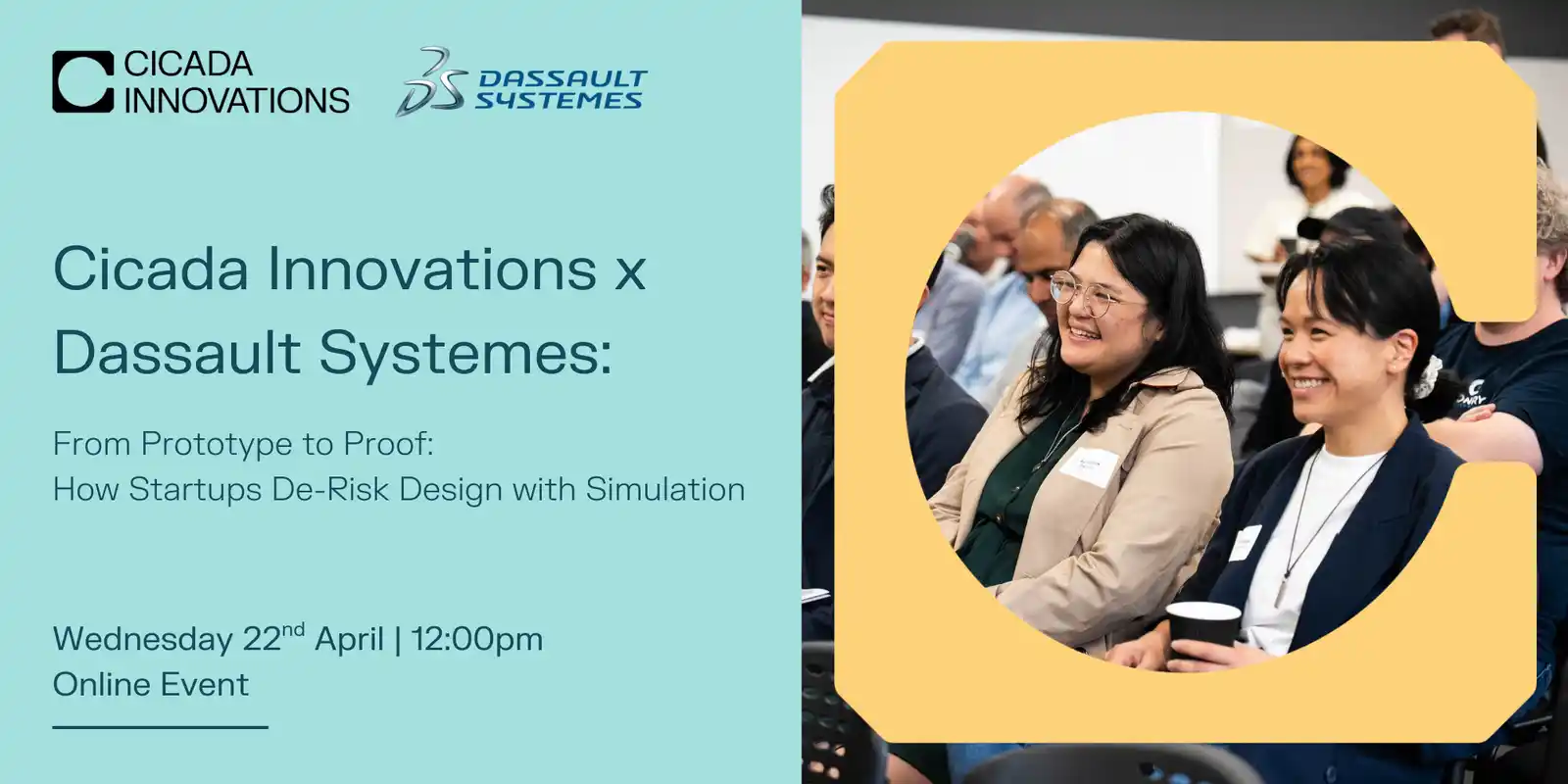 CICADA INNOVATIONS

DASSAULT SYSTEMES

Cicada Innovations x Dassault Systemes:

From Prototype to Proof: How Startups De-Risk Design with Simulation

Wednesday 22$^{nd}$ April | 12:00pm
Online Event